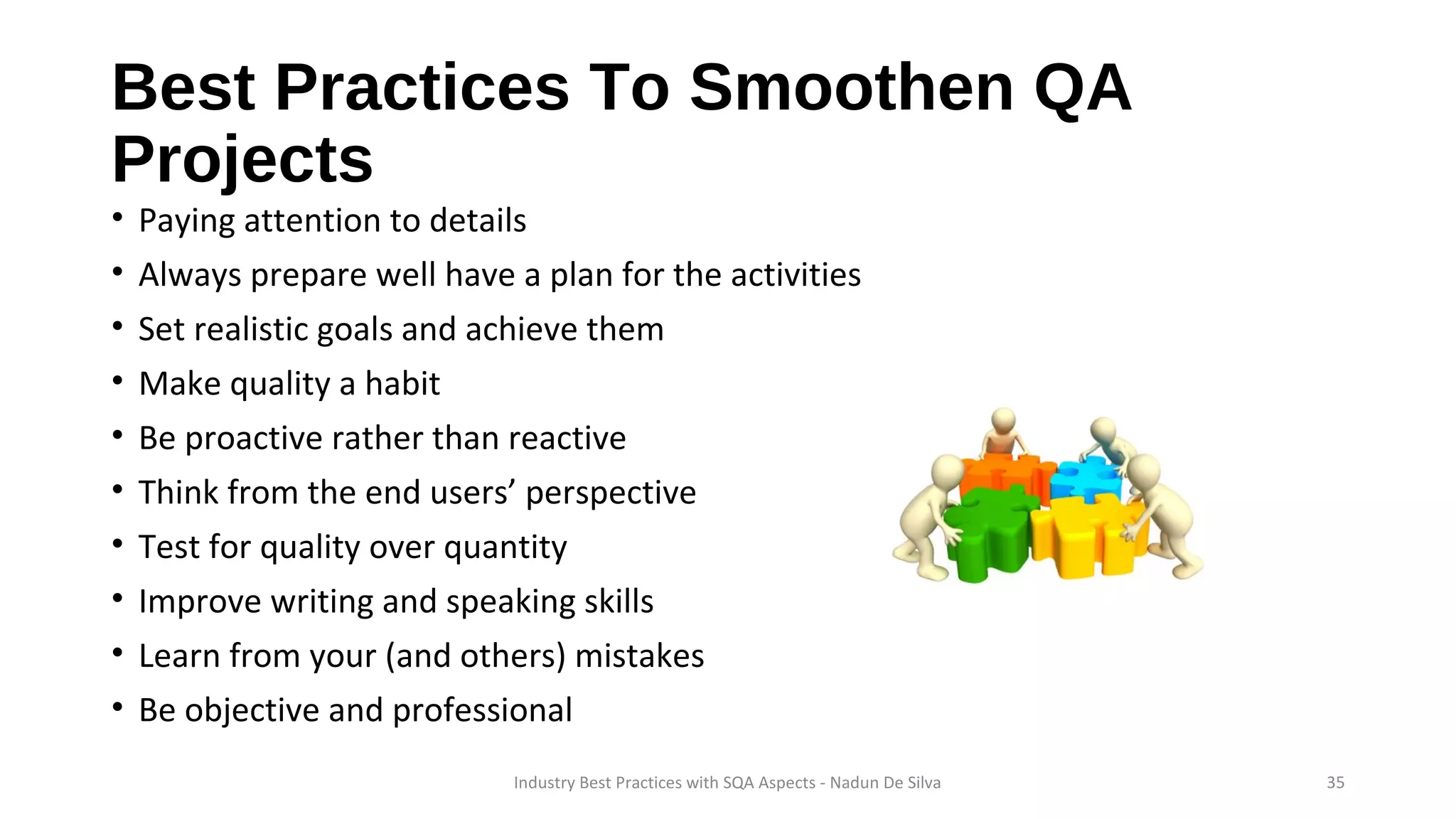 Best Practices To Smoothen QA Projects

• Paying attention to details
• Always prepare well have a plan for the activities
• Set realistic goals and achieve them
• Make quality a habit
• Be proactive rather than reactive
• Think from the end users’ perspective
• Test for quality over quantity
• Improve writing and speaking skills
• Learn from your (and others) mistakes
• Be objective and professional

Industry Best Practices with SQA Aspects - Nadun De Silva

35